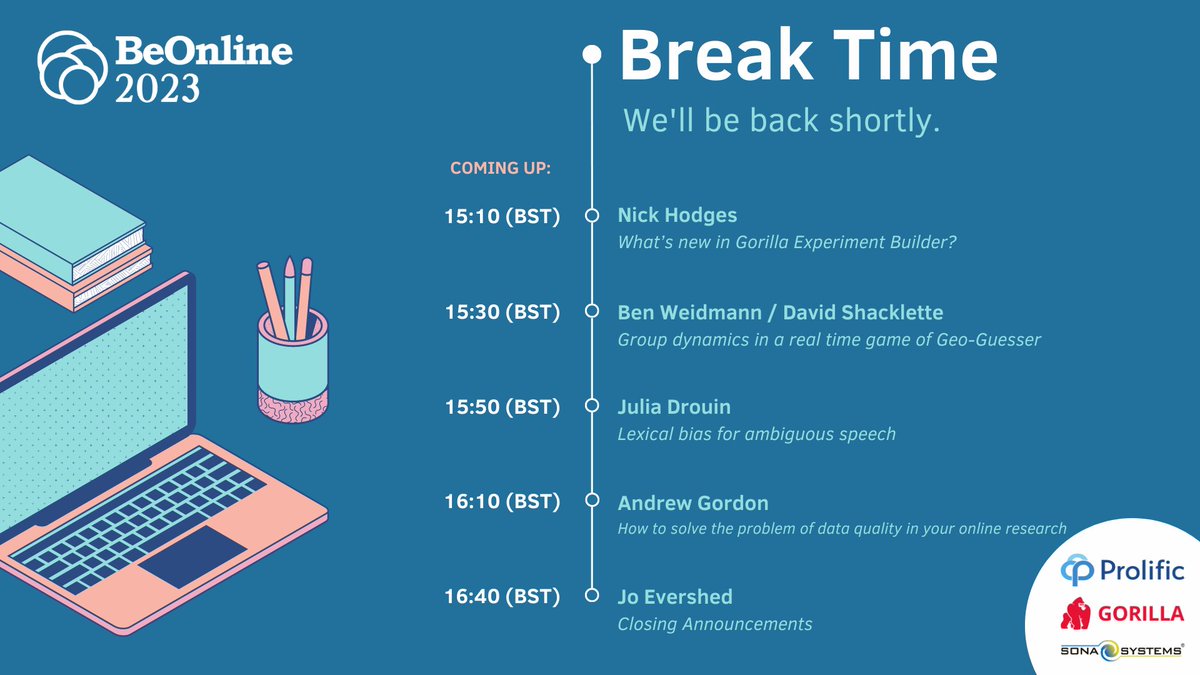 BeOnline 2023

Break Time

We'll be back shortly.

COMING UP:

15:10 (BST) Nick Hodges
What's new in Gorilla Experiment Builder?

15:30 (BST) Ben Weidmann / David Shacklette
Group dynamics in a real time game of Geo-Guesser

15:50 (BST) Julia Drouin
Lexical bias for ambiguous speech

16:10 (BST) Andrew Gordon
How to solve the problem of data quality in your online research

16:40 (BST) Jo Evershed
Closing Announcements

Prolific
GORILLA
SONA SYSTEMS